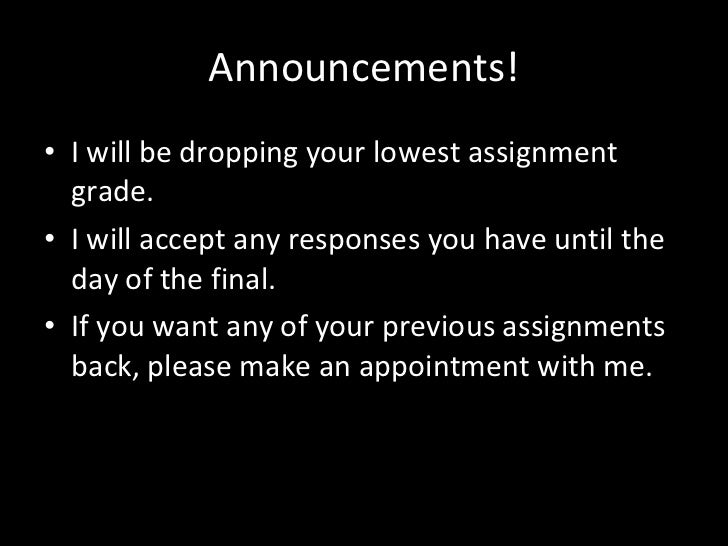 Announcements!

• I will be dropping your lowest assignment grade.

• I will accept any responses you have until the day of the final.

• If you want any of your previous assignments back, please make an appointment with me.